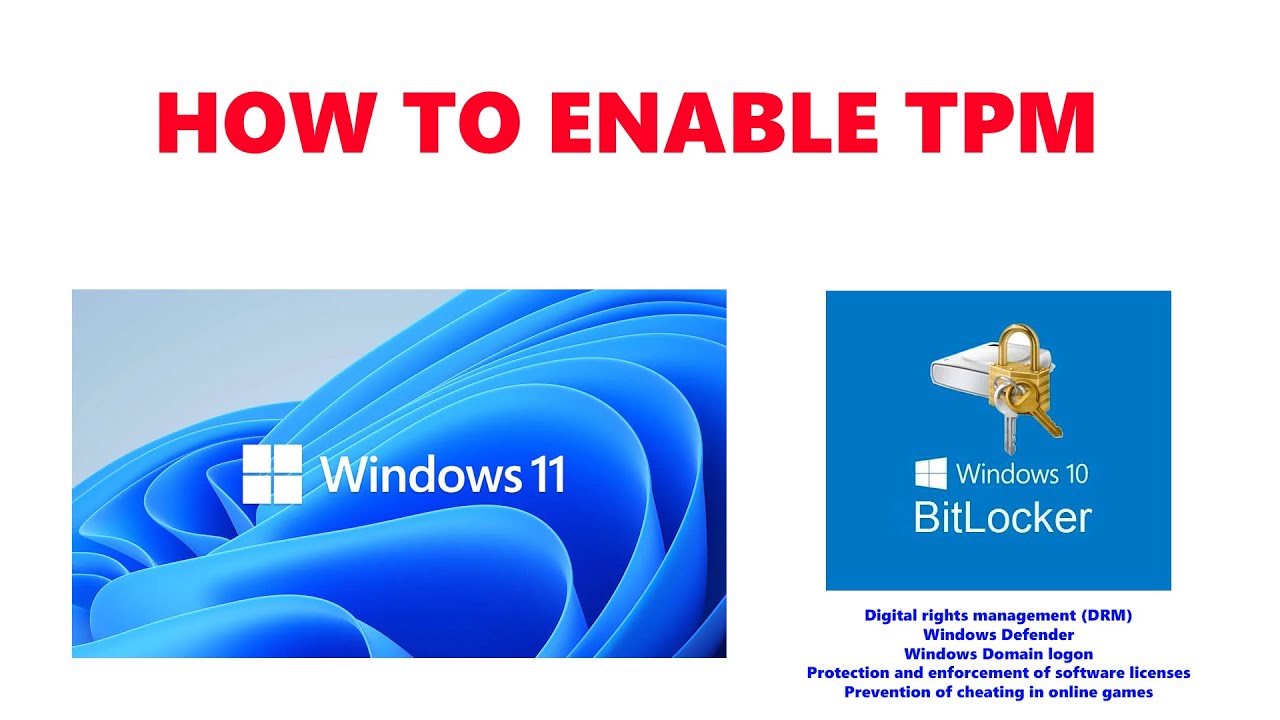 HOW TO ENABLE TPM

Windows 11

Windows 10
BitLocker

Digital rights management (DRM)
Windows Defender
Windows Domain logon
Protection and enforcement of software licenses
Prevention of cheating in online games